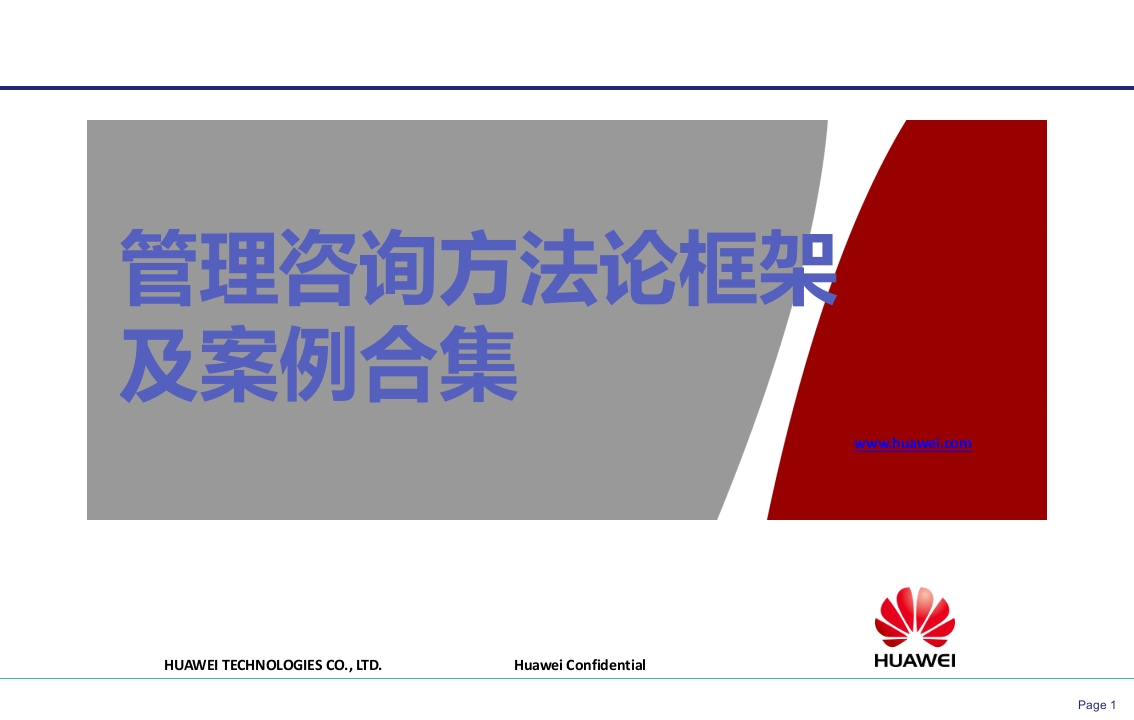 管理咨询方法论框架及案例合集

www.huawei.com

HUAWEI TECHNOLOGIES CO., LTD.

Huawei Confidential

HUAWEI

Page 1